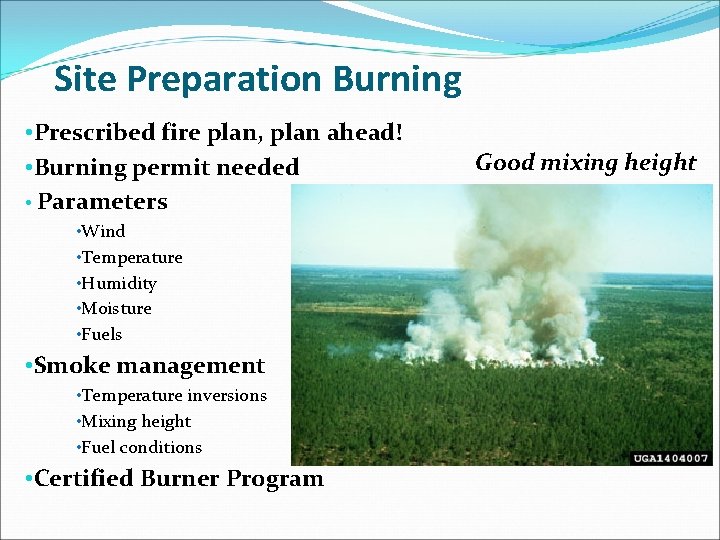 Site Preparation Burning

•Prescribed fire plan, plan ahead!
•Burning permit needed
• Parameters
•Wind
•Temperature
•Humidity
•Moisture
•Fuels
•Smoke management
•Temperature inversions
•Mixing height
•Fuel conditions
•Certified Burner Program

Good mixing height

UGA1404007